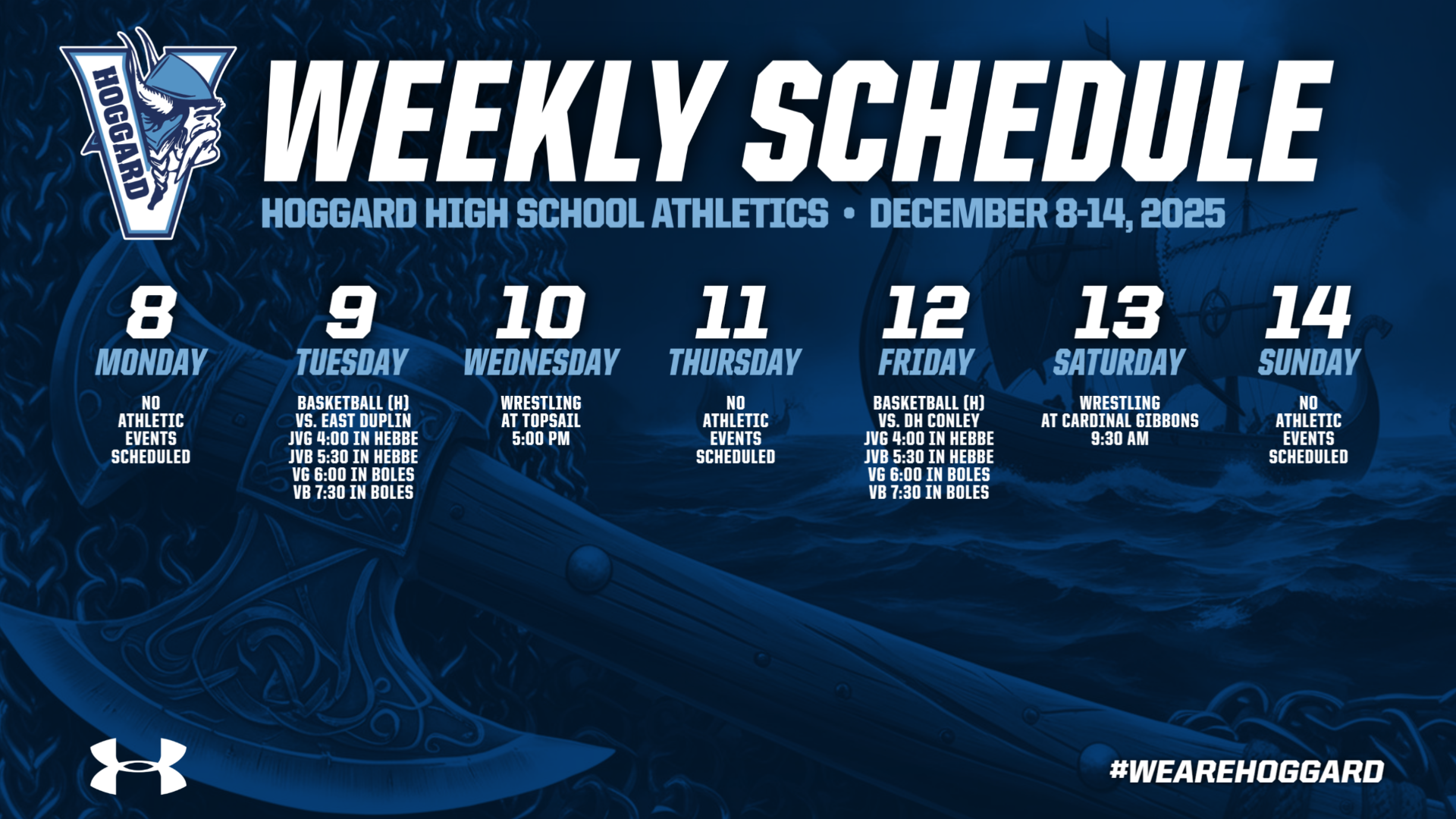 HOGGARD

WEEKLY SCHEDULE

HOGGARD HIGH SCHOOL ATHLETICS • DECEMBER 8-14, 2025

8
MONDAY
NO ATHLETIC EVENTS SCHEDULED

9
TUESDAY
BASKETBALL (H)
VS. EAST DUPLIN
JVG 4:00 IN HEBBE
JVB 5:30 IN HEBBE
VG 6:00 IN BOLES
VB 7:30 IN BOLES

10
WEDNESDAY
WRESTLING
AT TOPSAIL
5:00 PM

11
THURSDAY
NO ATHLETIC EVENTS SCHEDULED

12
FRIDAY
BASKETBALL (H)
VS. DH CONLEY
JVG 4:00 IN HEBBE
JVB 5:30 IN HEBBE
VG 6:00 IN BOLES
VB 7:30 IN BOLES

13
SATURDAY
WRESTLING
AT CARDINAL GIBBONS
9:30 AM

14
SUNDAY
NO ATHLETIC EVENTS SCHEDULED

#WEAREHOGGARD